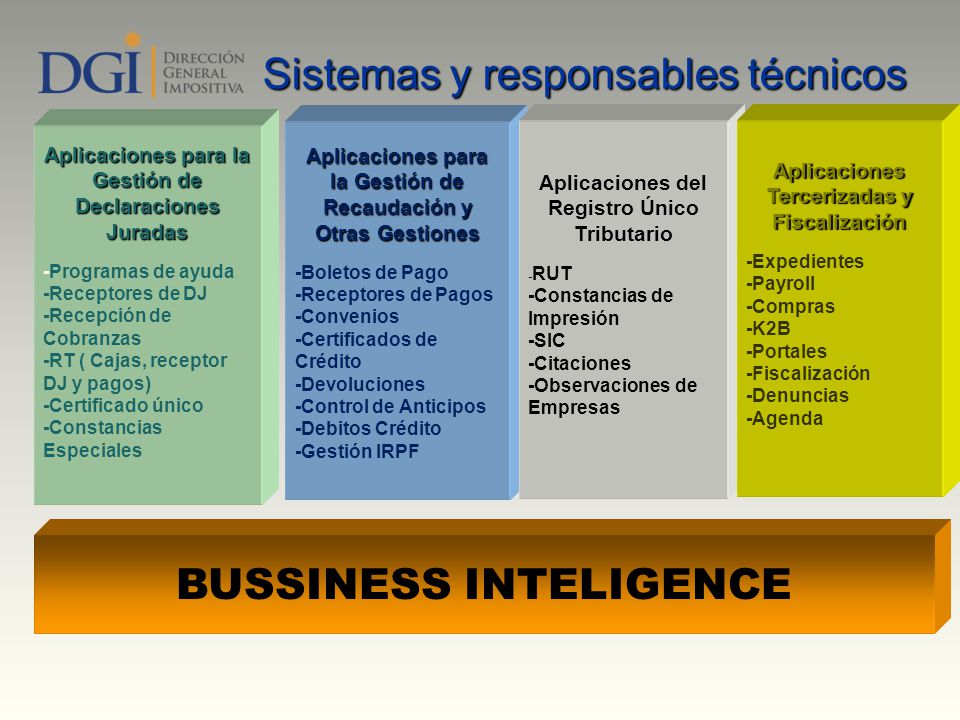 DGI DIRECCIÓN GENERAL IMPOSITIVA

Sistemas y responsables técnicos

Aplicaciones para la Gestión de Declaraciones Juradas

-Programas de ayuda
-Receptores de DJ
-Recepción de Cobranzas
-RT ( Cajas, receptor DJ y pagos)
-Certificado único
-Constancias Especiales

Aplicaciones para la Gestión de Recaudación y Otras Gestiones

-Boletos de Pago
-Receptores de Pagos
-Convenios
-Certificados de Crédito
-Devoluciones
-Control de Anticipos
-Debitos Crédito
-Gestión IRPF

Aplicaciones del Registro Único Tributario

-RUT
-Constancias de Impresión
-SIC
-Citaciones
-Observaciones de Empresas

Aplicaciones Tercerizadas y Fiscalización

-Expedientes
-Payroll
-Compras
-K2B
-Portales
-Fiscalización
-Denuncias
-Agenda

BUSSINESS INTELIGENCE